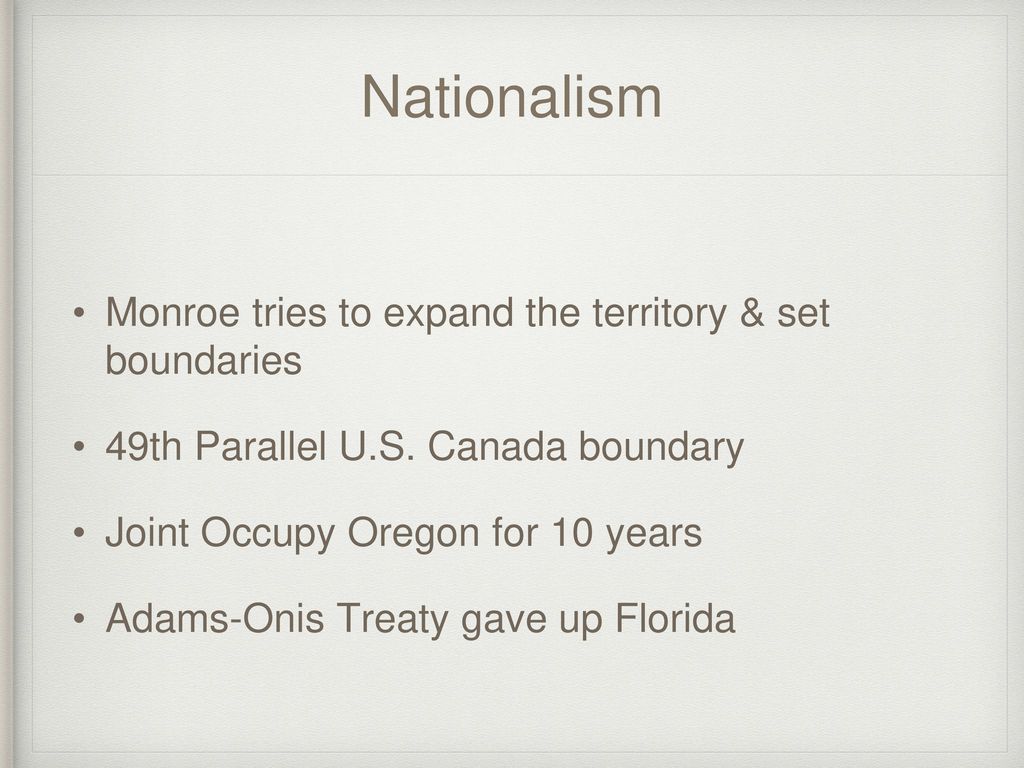 Nationalism

• Monroe tries to expand the territory & set boundaries

• 49th Parallel U.S. Canada boundary

• Joint Occupy Oregon for 10 years

• Adams-Onis Treaty gave up Florida